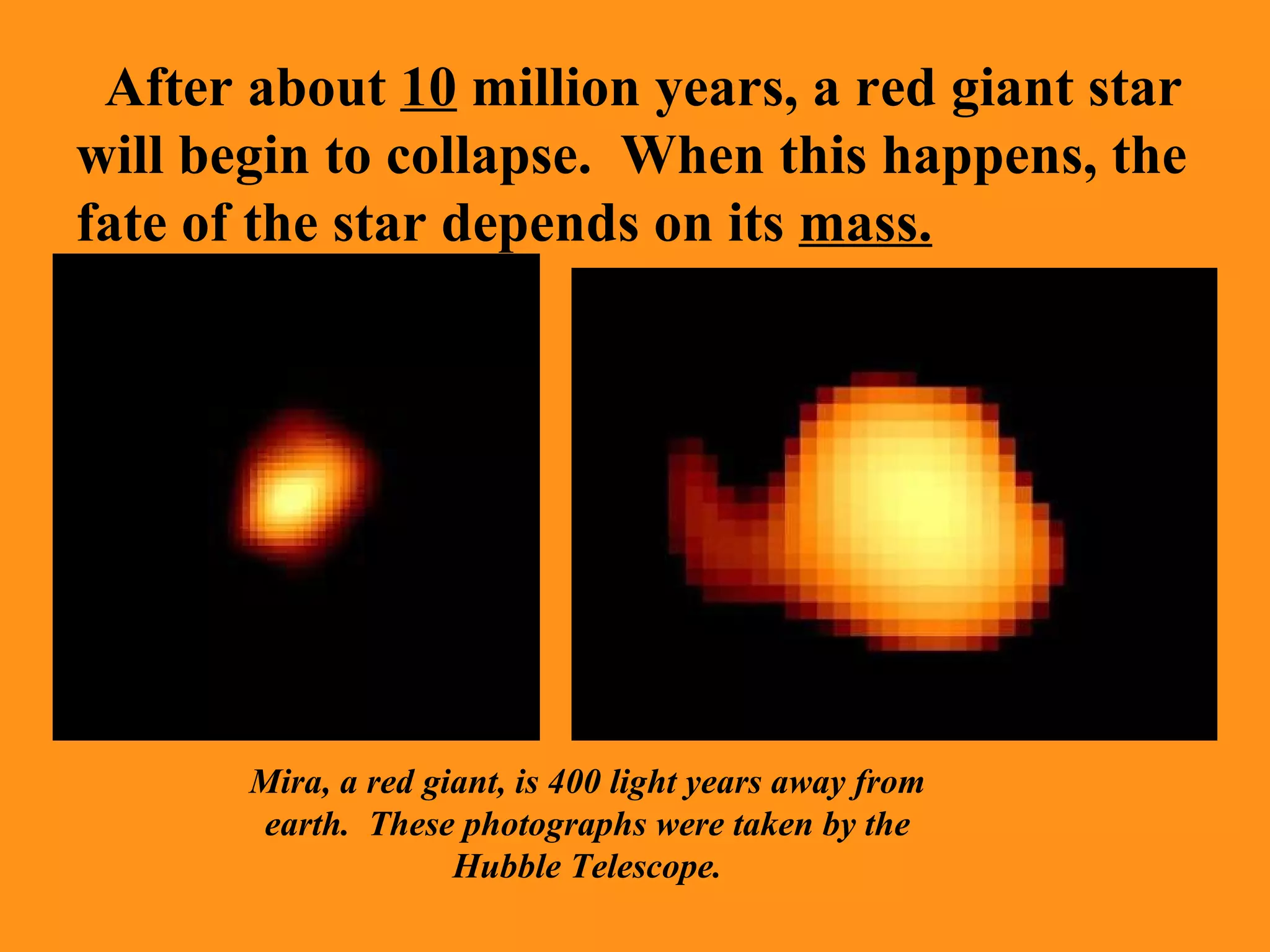 After about 10 million years, a red giant star will begin to collapse. When this happens, the fate of the star depends on its mass.

Mira, a red giant, is 400 light years away from earth. These photographs were taken by the Hubble Telescope.